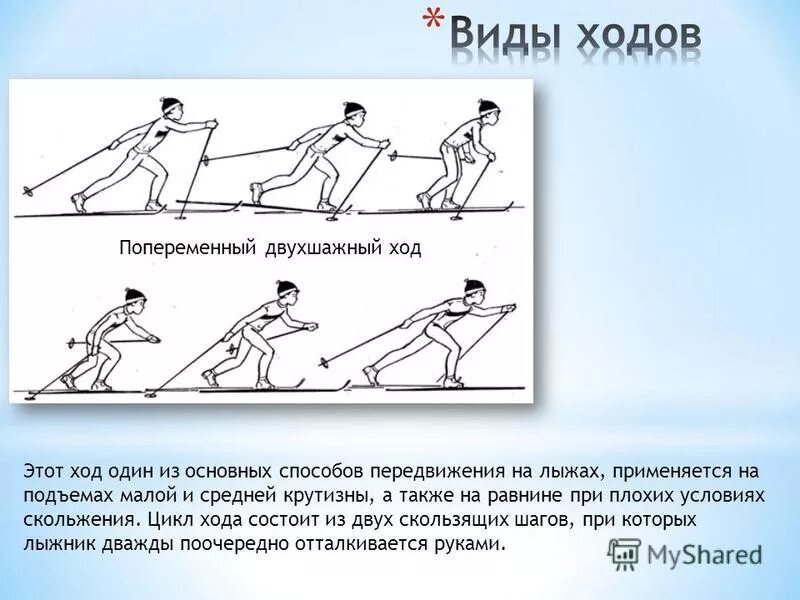 *Виды ходов

Попеременный двухшажный ход

Этот ход один из основных способов передвижения на лыжах, применяется на подъемах малой и средней крутизны, а также на равнине при плохих условиях скольжения. Цикл хода состоит из двух скользящих шагов, при которых лыжник дважды поочередно отталкивается руками.

MyShared